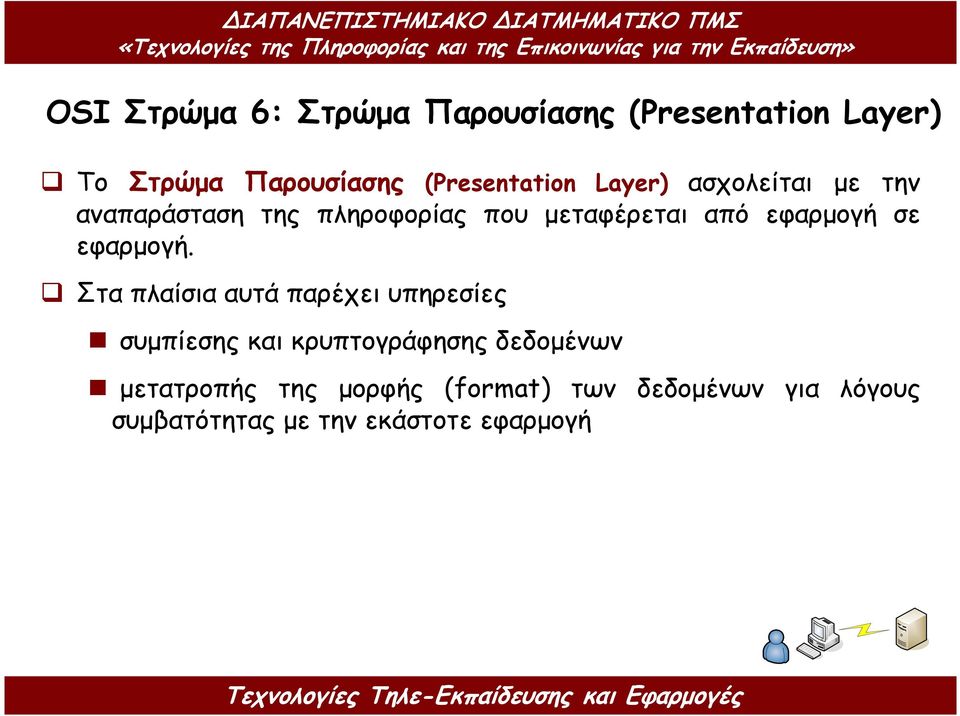 ΔΙΑΠΑΝΕΠΙΣΤΗΜΙΑΚΟ ΔΙΑΤΜΗΜΑΤΙΚΟ ΠΜΣ
«Τεχνολογίες της Πληροφορίας και της Επικοινωνίας για την Εκπαίδευση»

OSI Στρώμα 6: Στρώμα Παρουσίασης (Presentation Layer)

Το Στρώμα Παρουσίασης (Presentation Layer) ασχολείται με την αναπαράσταση της πληροφορίας που μεταφέρεται από εφαρμογή σε εφαρμογή.

Στα πλαίσια αυτά παρέχει υπηρεσίες

συμπίεσης και κρυπτογράφησης δεδομένων

μετατροπής της μορφής (format) των δεδομένων για λόγους συμβατότητας με την εκάστοτε εφαρμογή

Τεχνολογίες Τηλε-Εκπαίδευσης και Εφαρμογές